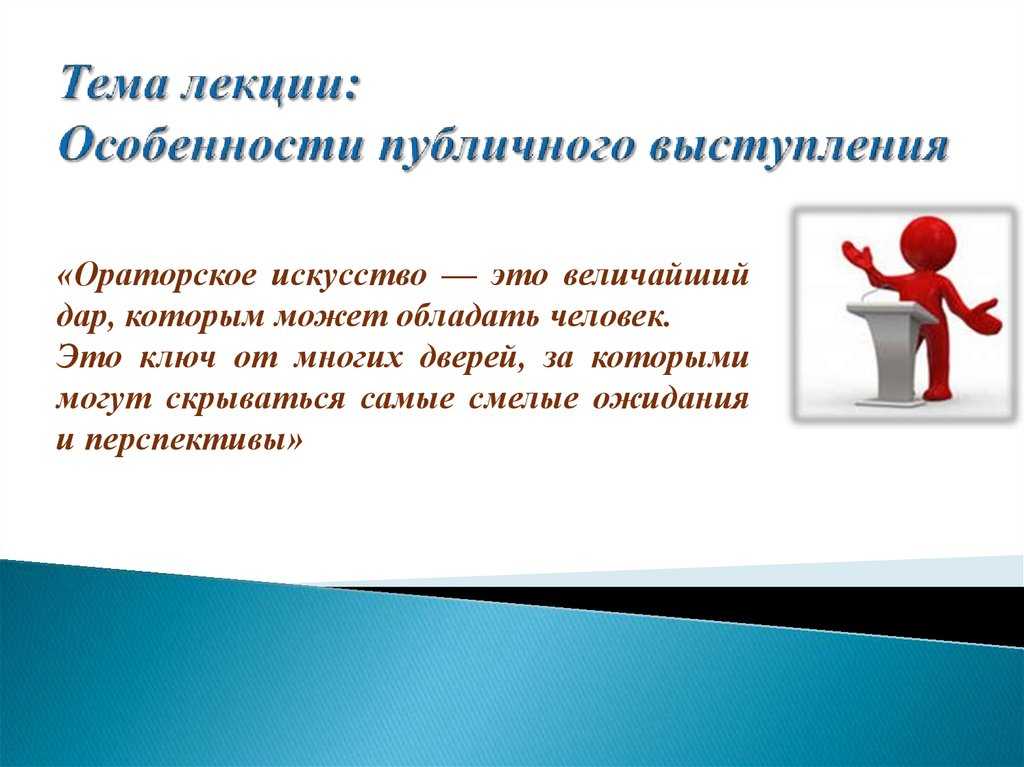 Тема лекции:
Особенности публичного выступления

«Ораторское искусство — это величайший дар, которым может обладать человек.
Это ключ от многих дверей, за которыми могут скрываться самые смелые ожидания и перспективы»